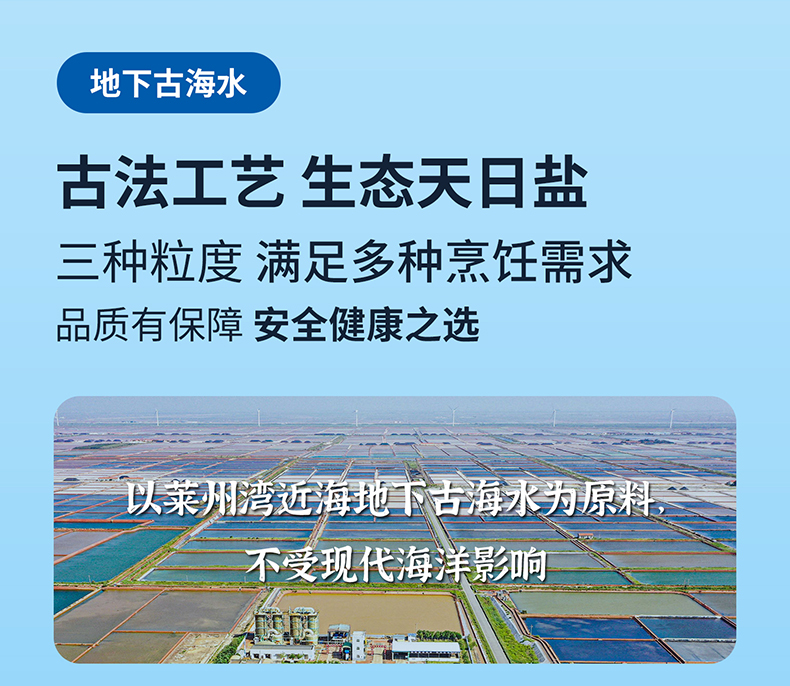 地下古海水

古法工艺 生态天日盐

三种粒度 满足多种烹饪需求

品质有保障 安全健康之选

以莱州湾近海地下古海水为原料，

不受现代海洋影响